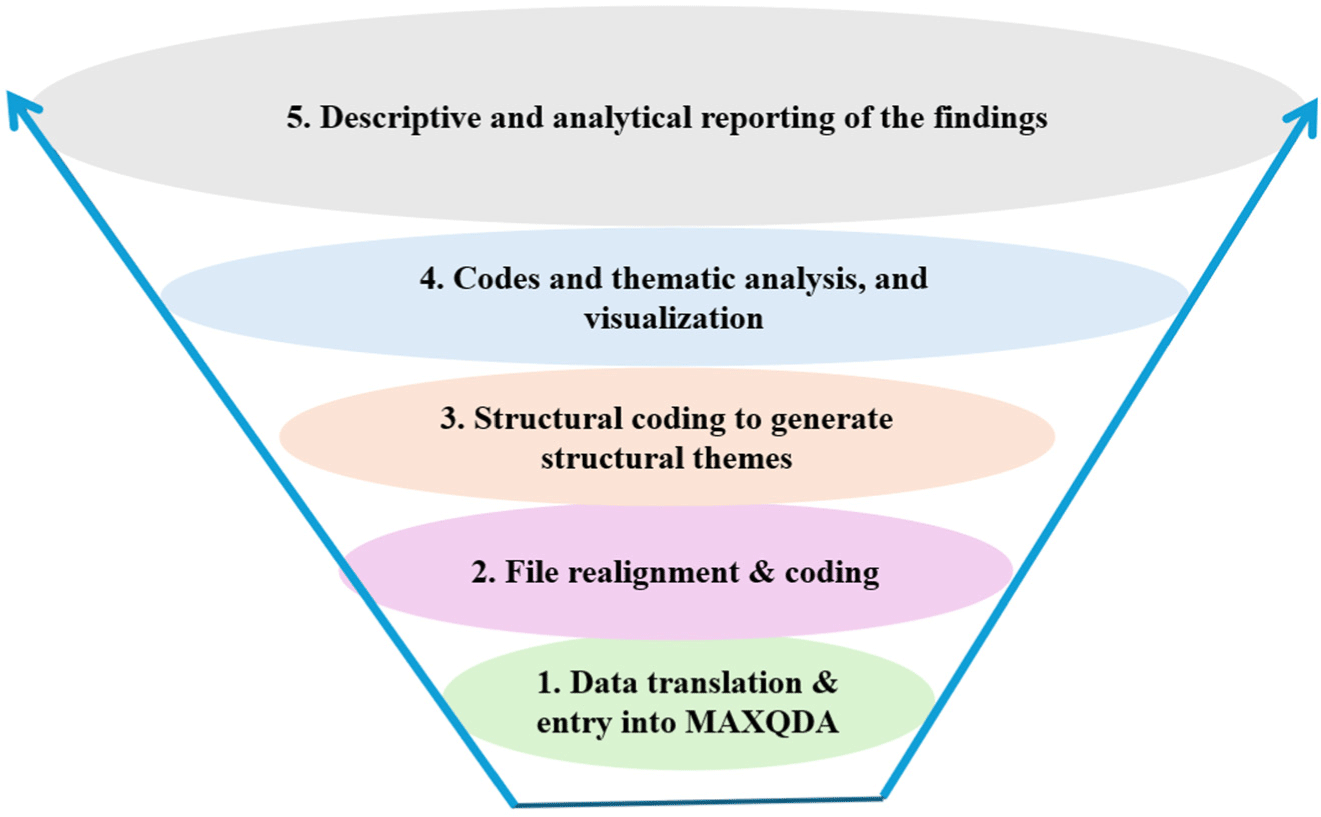 5. Descriptive and analytical reporting of the findings

4. Codes and thematic analysis, and visualization

3. Structural coding to generate structural themes

2. File realignment & coding

1. Data translation & entry into MAXQDA